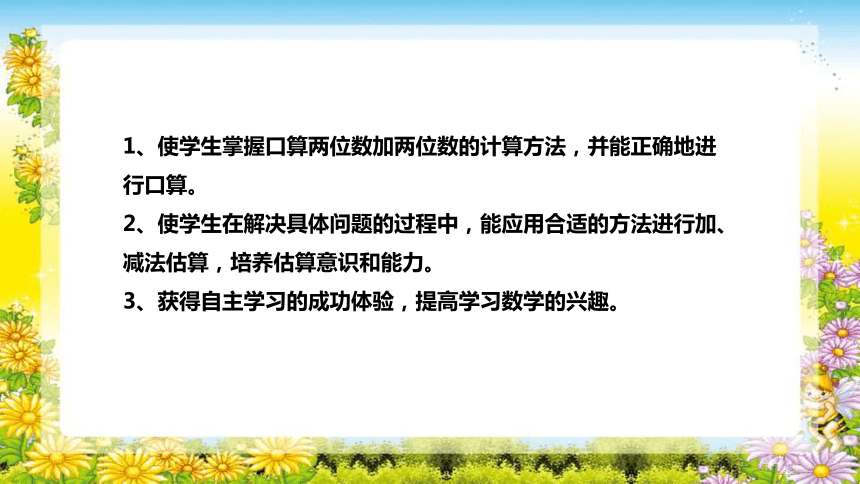 1、使学生掌握口算两位数加两位数的计算方法，并能正确地进行口算。

2、使学生在解决具体问题的过程中，能应用合适的方法进行加、减法估算，培养估算意识和能力。

3、获得自主学习的成功体验，提高学习数学的兴趣。